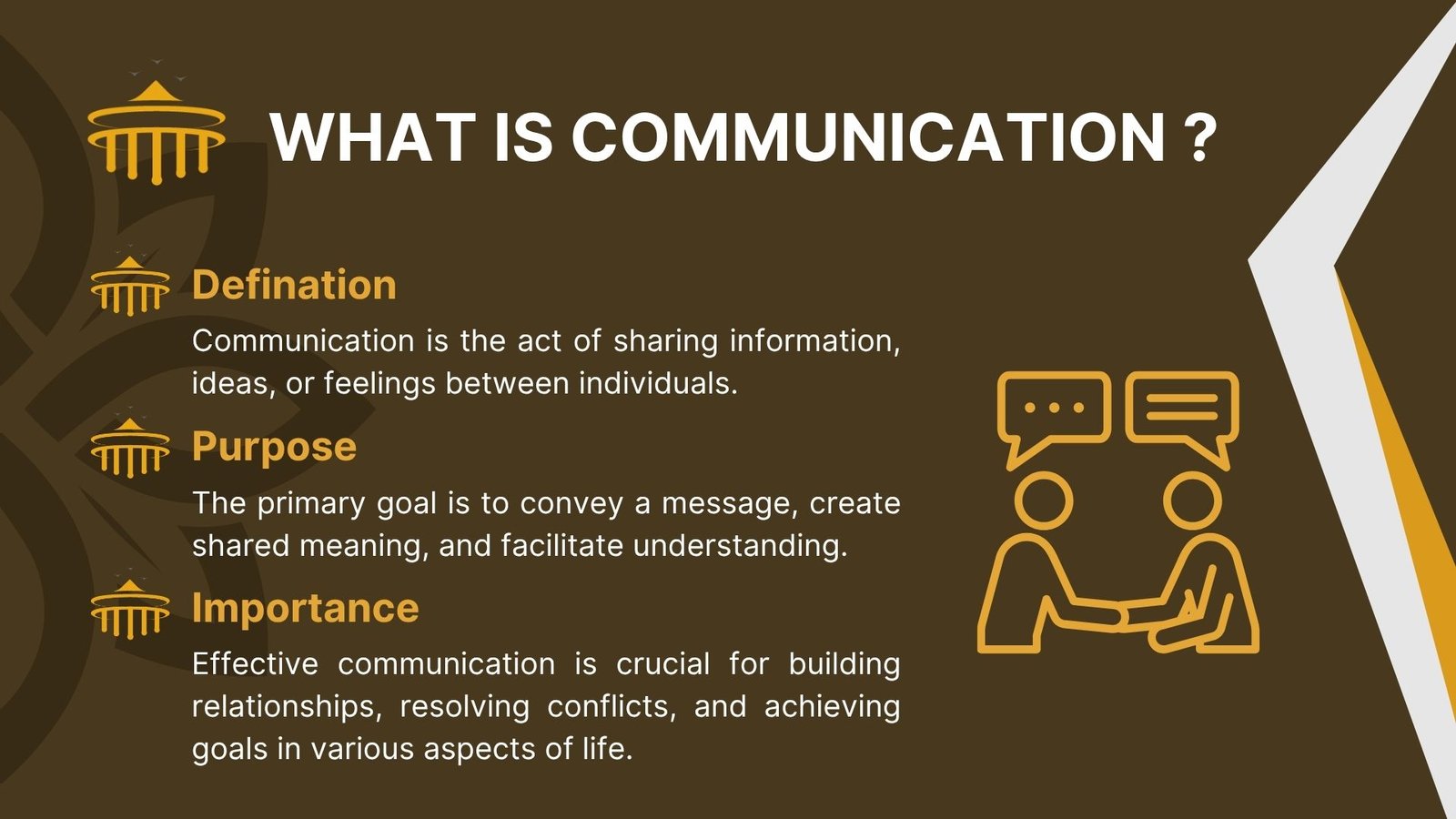 WHAT IS COMMUNICATION ?

Defination

Communication is the act of sharing information, ideas, or feelings between individuals.

Purpose

The primary goal is to convey a message, create shared meaning, and facilitate understanding.

Importance

Effective communication is crucial for building relationships, resolving conflicts, and achieving goals in various aspects of life.